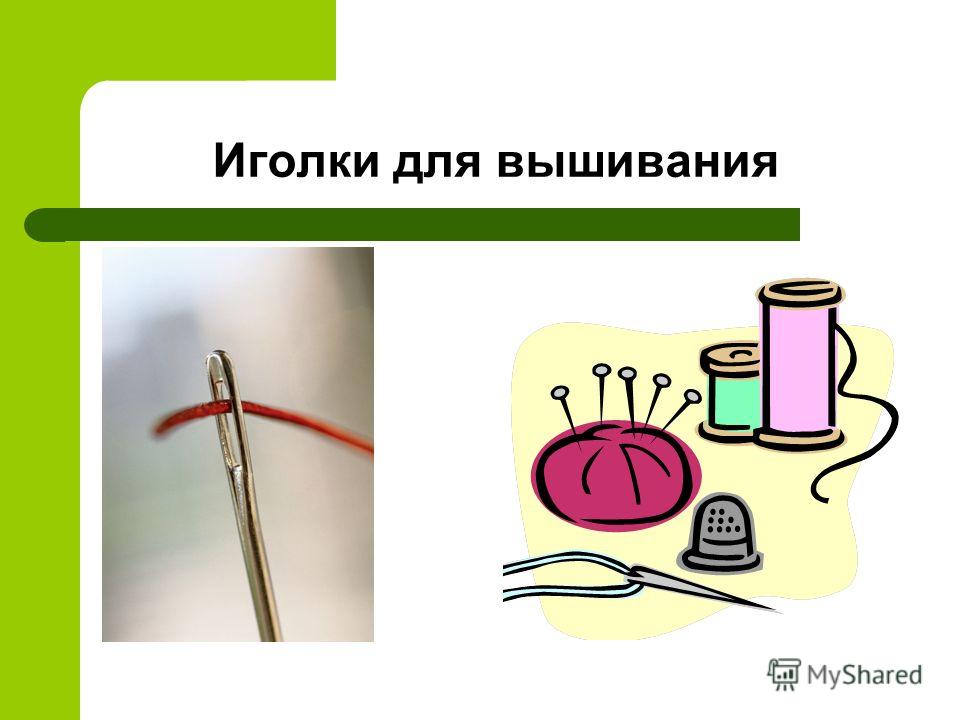 Иголки для вышивания

MyShared